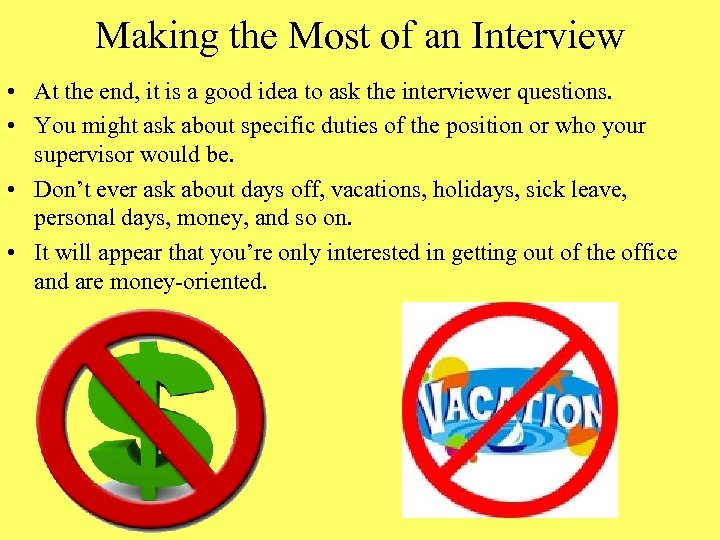 Making the Most of an Interview

• At the end, it is a good idea to ask the interviewer questions.

• You might ask about specific duties of the position or who your supervisor would be.

• Don't ever ask about days off, vacations, holidays, sick leave, personal days, money, and so on.

• It will appear that you're only interested in getting out of the office and are money-oriented.

$

VACATION